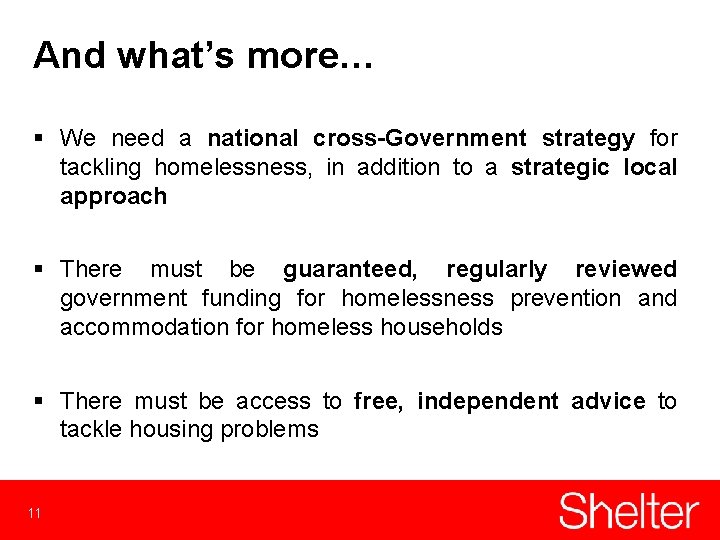 And what's more…

▪ We need a national cross-Government strategy for tackling homelessness, in addition to a strategic local approach

▪ There must be guaranteed, regularly reviewed government funding for homelessness prevention and accommodation for homeless households

▪ There must be access to free, independent advice to tackle housing problems

11

Shelter